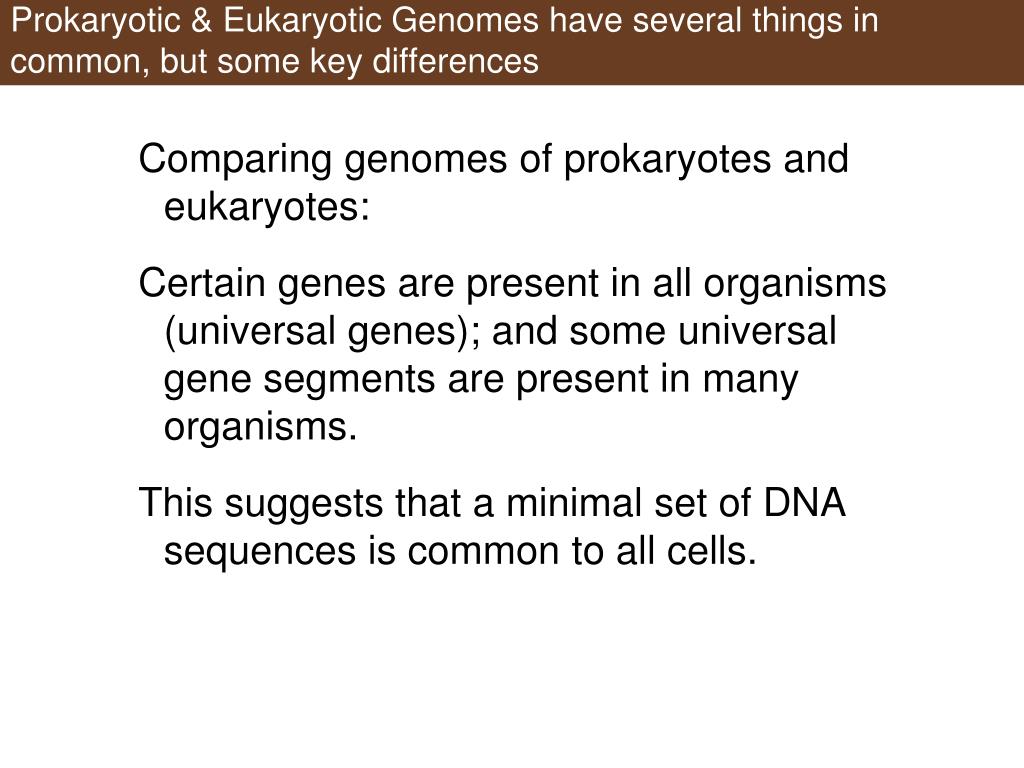 Prokaryotic & Eukaryotic Genomes have several things in common, but some key differences

Comparing genomes of prokaryotes and eukaryotes:

Certain genes are present in all organisms (universal genes); and some universal gene segments are present in many organisms.

This suggests that a minimal set of DNA sequences is common to all cells.